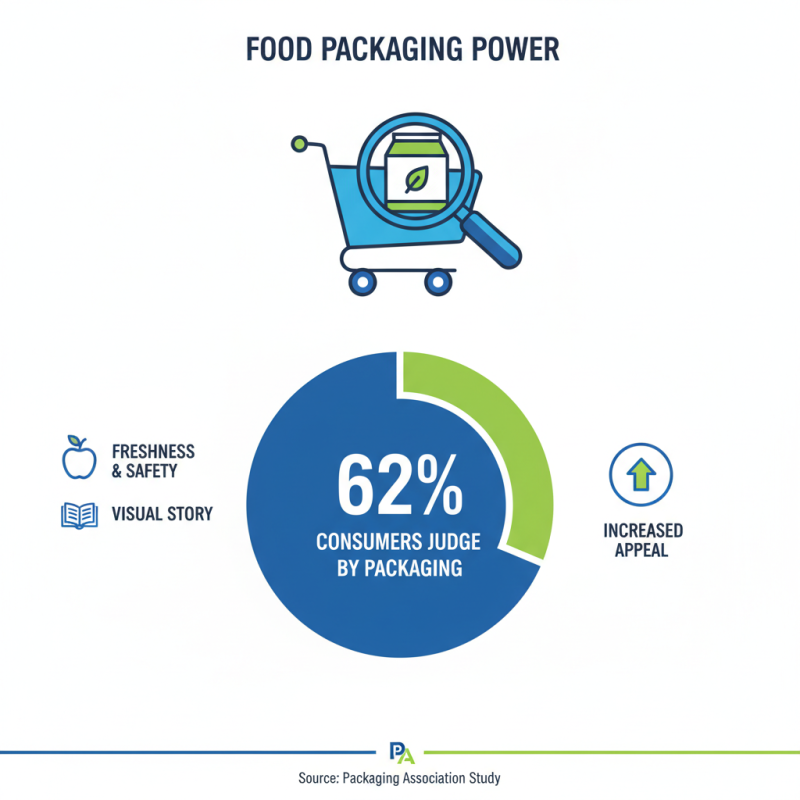 FOOD PACKAGING POWER

FRESHNESS & SAFETY

VISUAL STORY

62%
CONSUMERS JUDGE BY PACKAGING

INCREASED APPEAL

PA

Source: Packaging Association Study